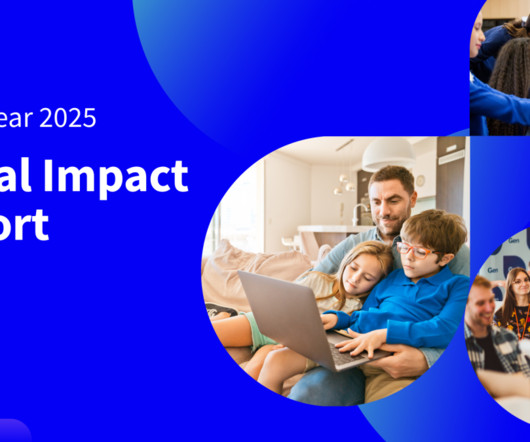 ear 2025

al Impact
ort

Gen
Gen